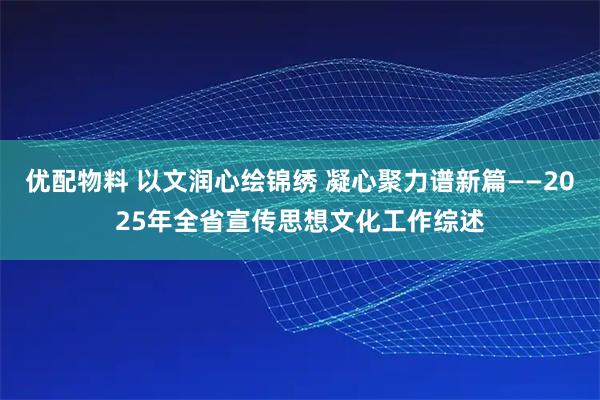 优配物料 以文润心绘锦绣 凝心聚力谱新篇——2025年全省宣传思想文化工作综述